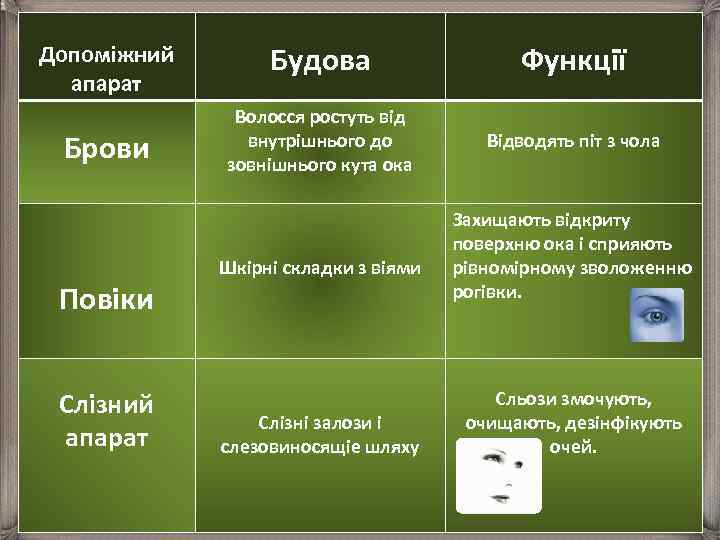 | Допоміжний апарат | Будова | Функції |
|---|---|---|
| Брови | Волосся ростуть від внутрішнього до зовнішнього кута ока | Відводять піт з чола |
| Повіки | Шкірні складки з віями | Захищають відкриту поверхню ока і сприяють рівномірному зволоженню рогівки. |
| Слізний апарат | Слізні залози і слезовиносящіе шляху | Сльози змочують, очищають, дезінфікують очей. |